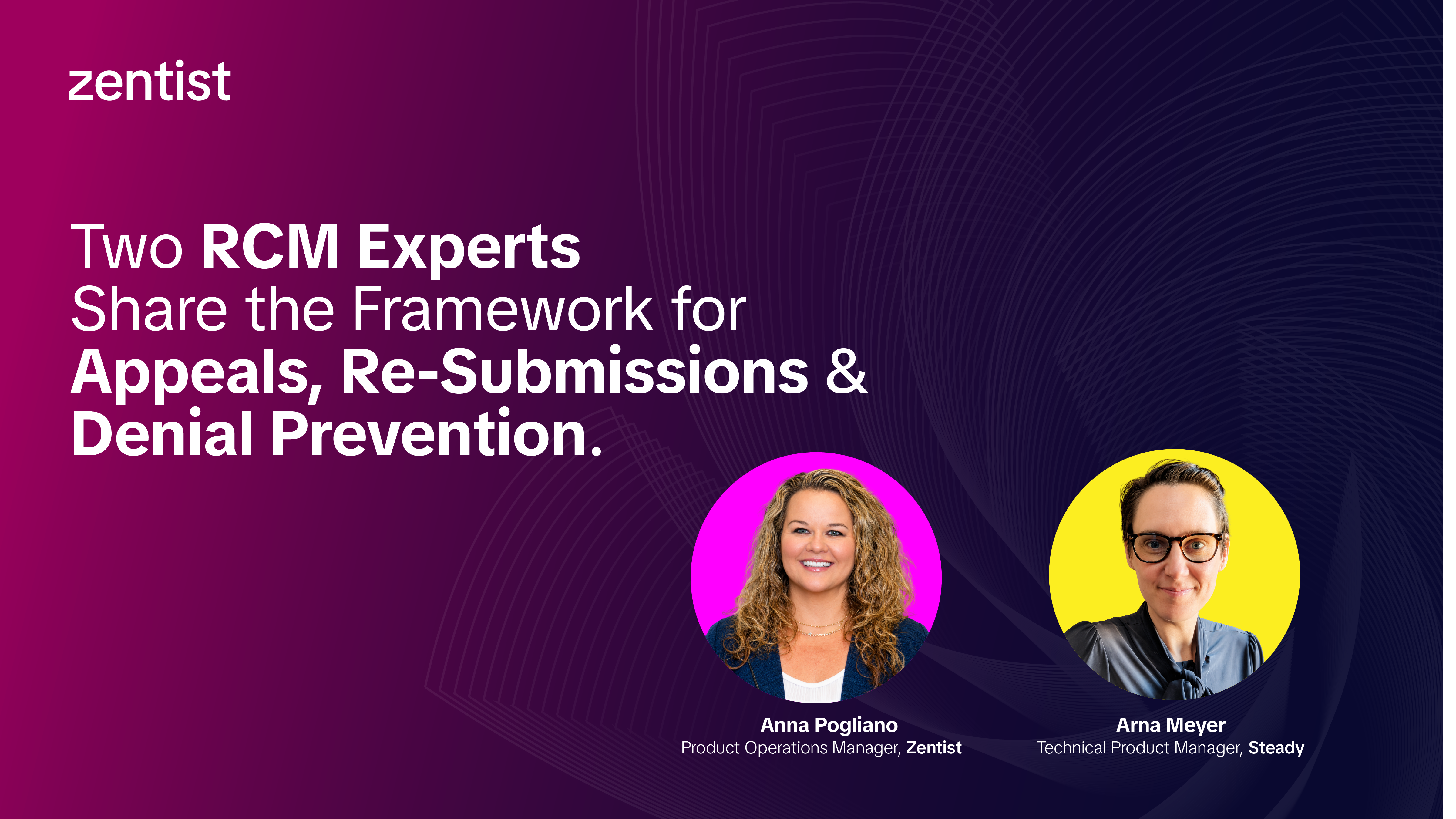 zentist

Two RCM Experts Share the Framework for Appeals, Re-Submissions & Denial Prevention.

Anna Pogliano
Product Operations Manager, Zentist

Arna Meyer
Technical Product Manager, Steady